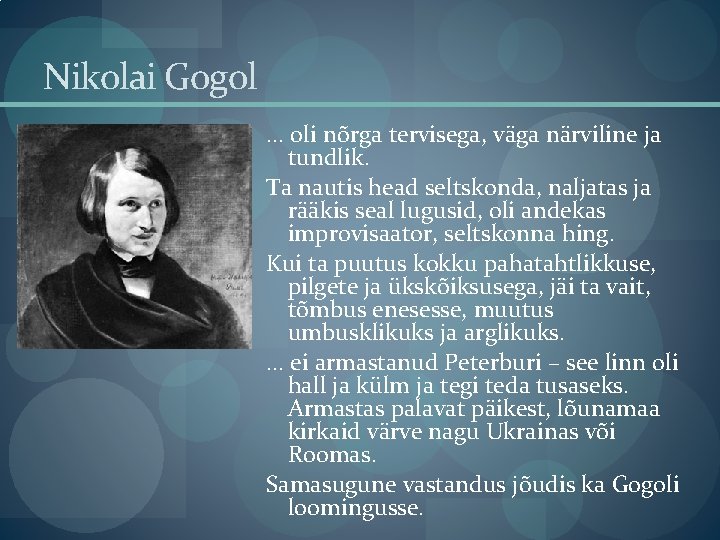 Nikolai Gogol

... oli nõrga tervisega, väga närviline ja tundlik.

Ta nautis head seltskonda, naljatas ja rääkis seal lugusid, oli andekas improvisaator, seltskonna hing.

Kui ta puutus kokku pahatahtlikkuse, pilgete ja ükskõiksusega, jäi ta vait, tõmbus enesesse, muutus umbusklikuks ja arglikuks.

... ei armastanud Peterburi – see linn oli hall ja külm ja tegi teda tusaseks. Armastas palavat päikest, lõunamaa kirkaid värve nagu Ukrainas või Roomas.

Samasugune vastandus jõudis ka Gogoli loomingusse.